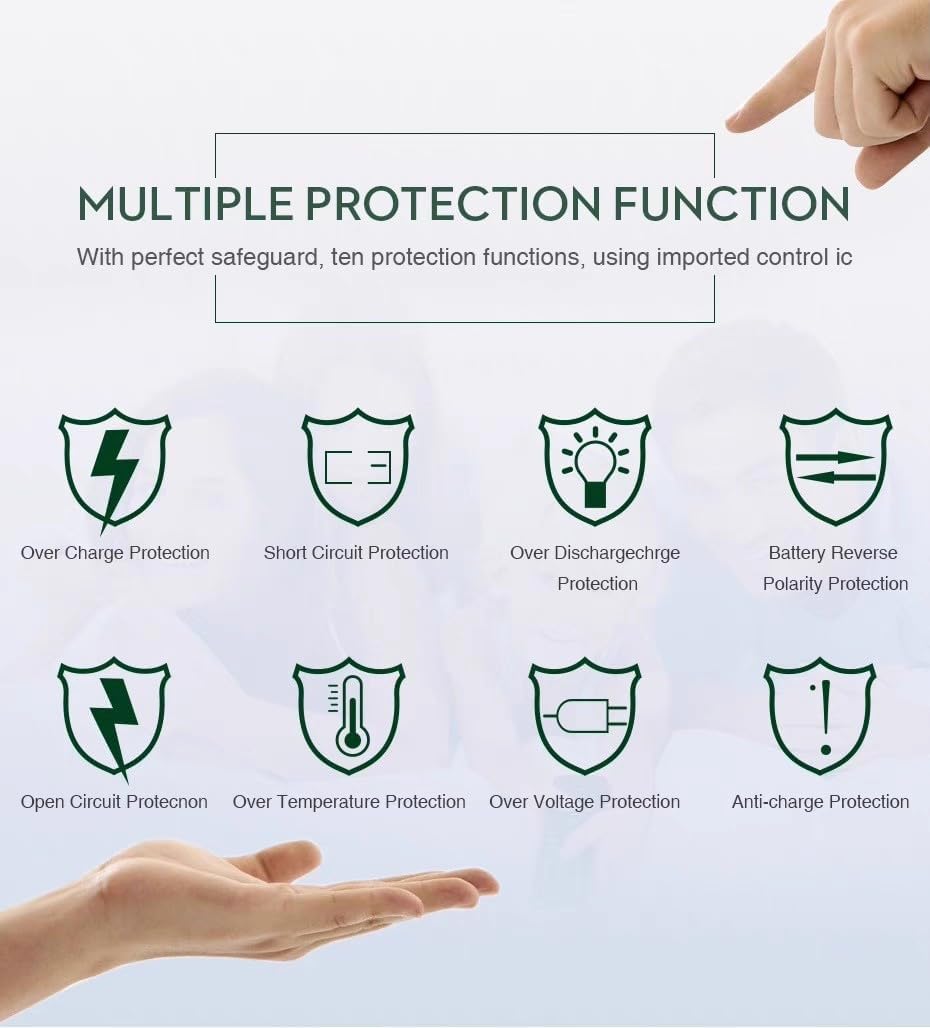 MULTIPLE PROTECTION FUNCTION

With perfect safeguard, ten protection functions, using imported control ic

Over Charge Protection

Short Circuit Protection

Over Dischargechrge Protection

Battery Reverse Polarity Protection

Open Circuit Protecnon

Over Temperature Protection

Over Voltage Protection

Anti-charge Protection